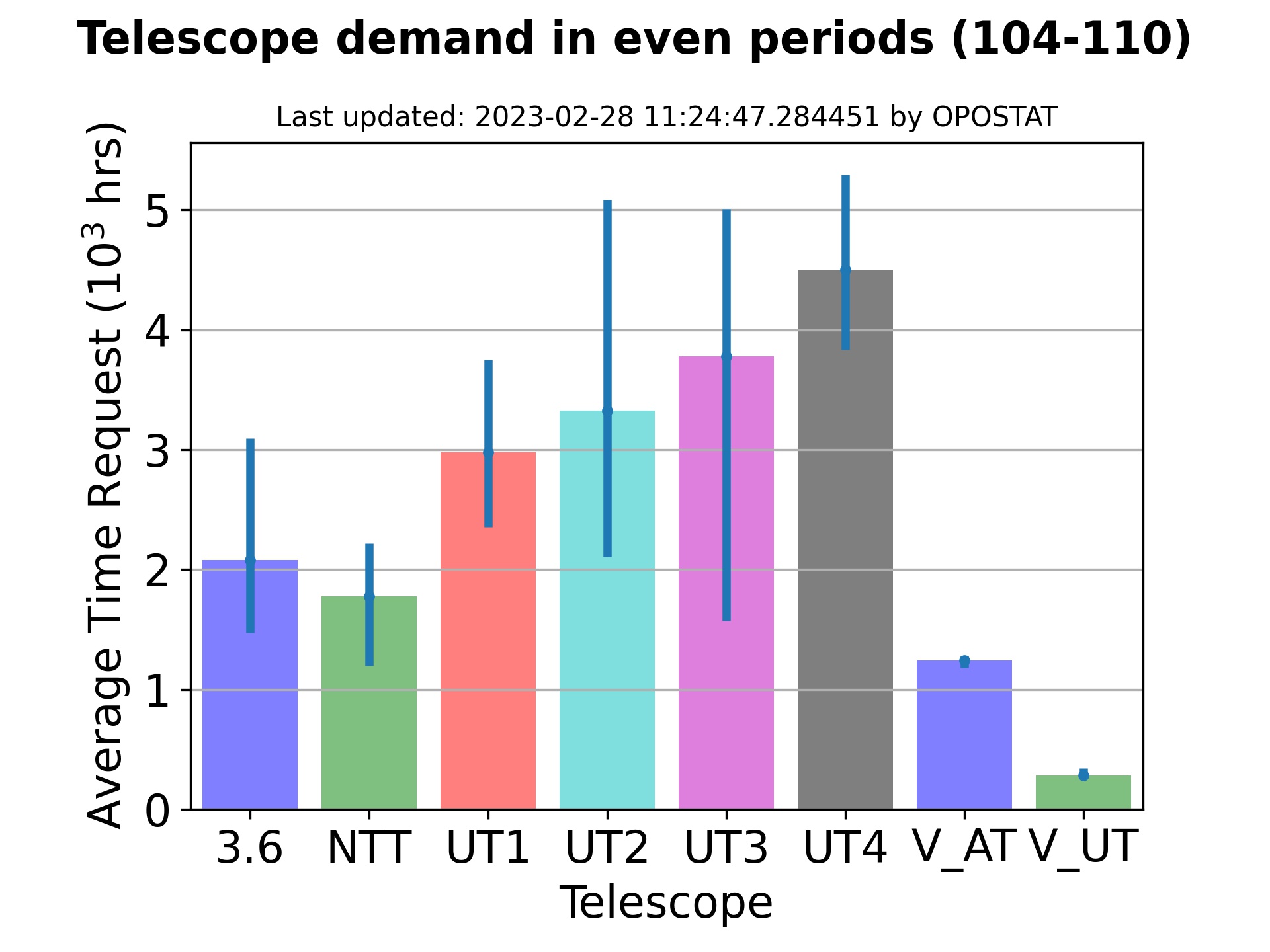 Telescope demand in even periods (104-110)

Last updated: 2023-02-28 11:24:47.284451 by OPOSTAT

Average Time Request ($10^3$ hrs)

5
4
3
2
1
0

3.6 NTT UT1 UT2 UT3 UT4 V_AT V_UT

Telescope